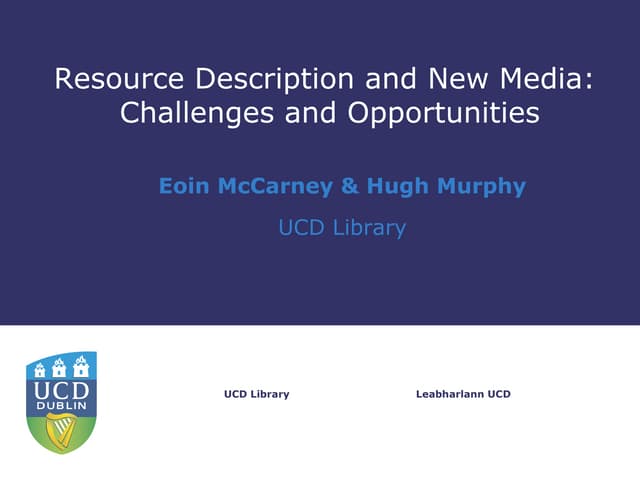 Resource Description and New Media: Challenges and Opportunities

Eoin McCarney & Hugh Murphy

UCD Library

UCD DUBLIN

UCD Library

Leabharlann UCD